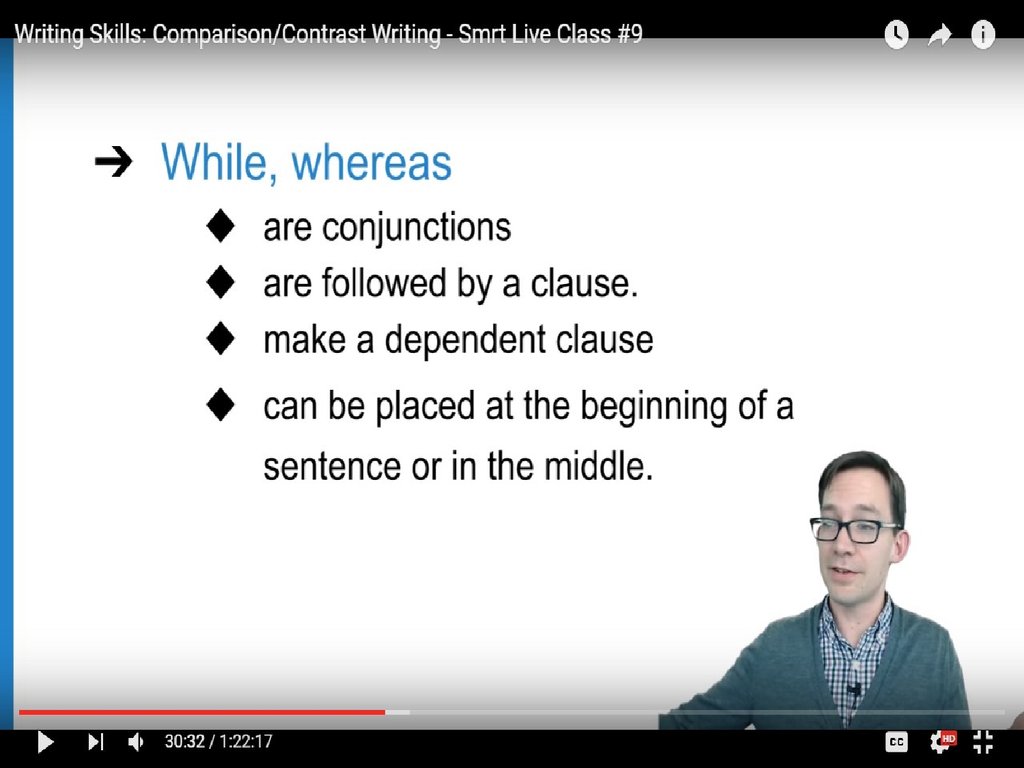 Writing Skills: Comparison/Contrast Writing - Smrt Live Class #9

➔ While, whereas

◆ are conjunctions
◆ are followed by a clause.
◆ make a dependent clause
◆ can be placed at the beginning of a sentence or in the middle.

30:32 / 1:22:17

CC

HD